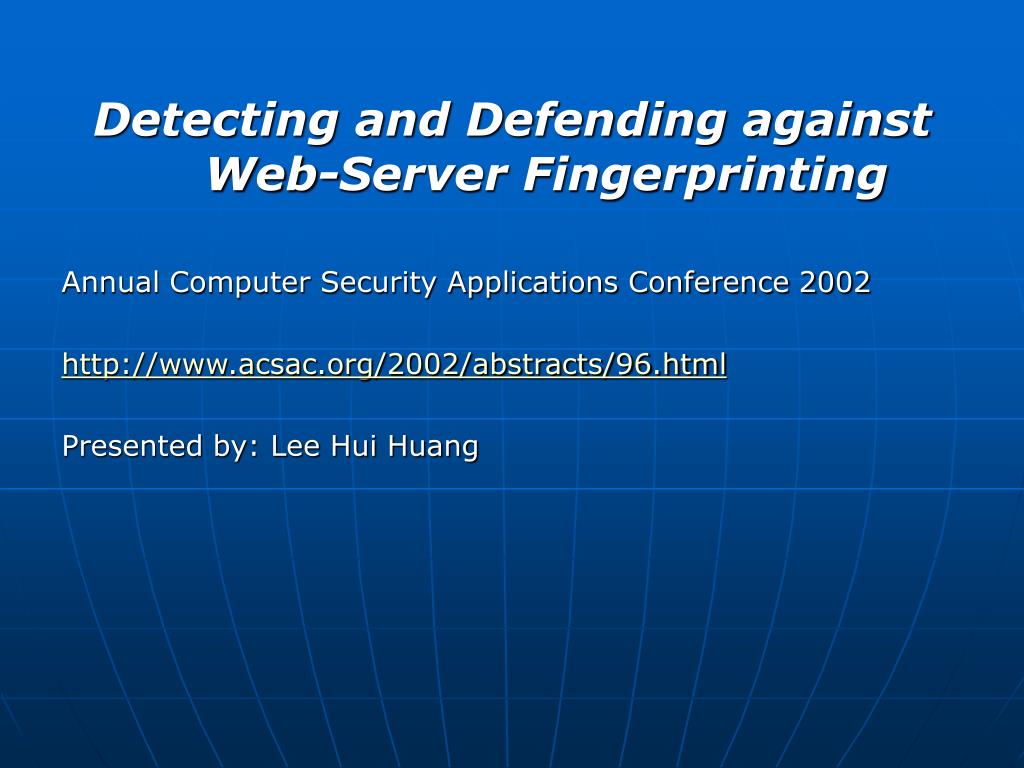 Detecting and Defending against Web-Server Fingerprinting

Annual Computer Security Applications Conference 2002

http://www.acsac.org/2002/abstracts/96.html

Presented by: Lee Hui Huang